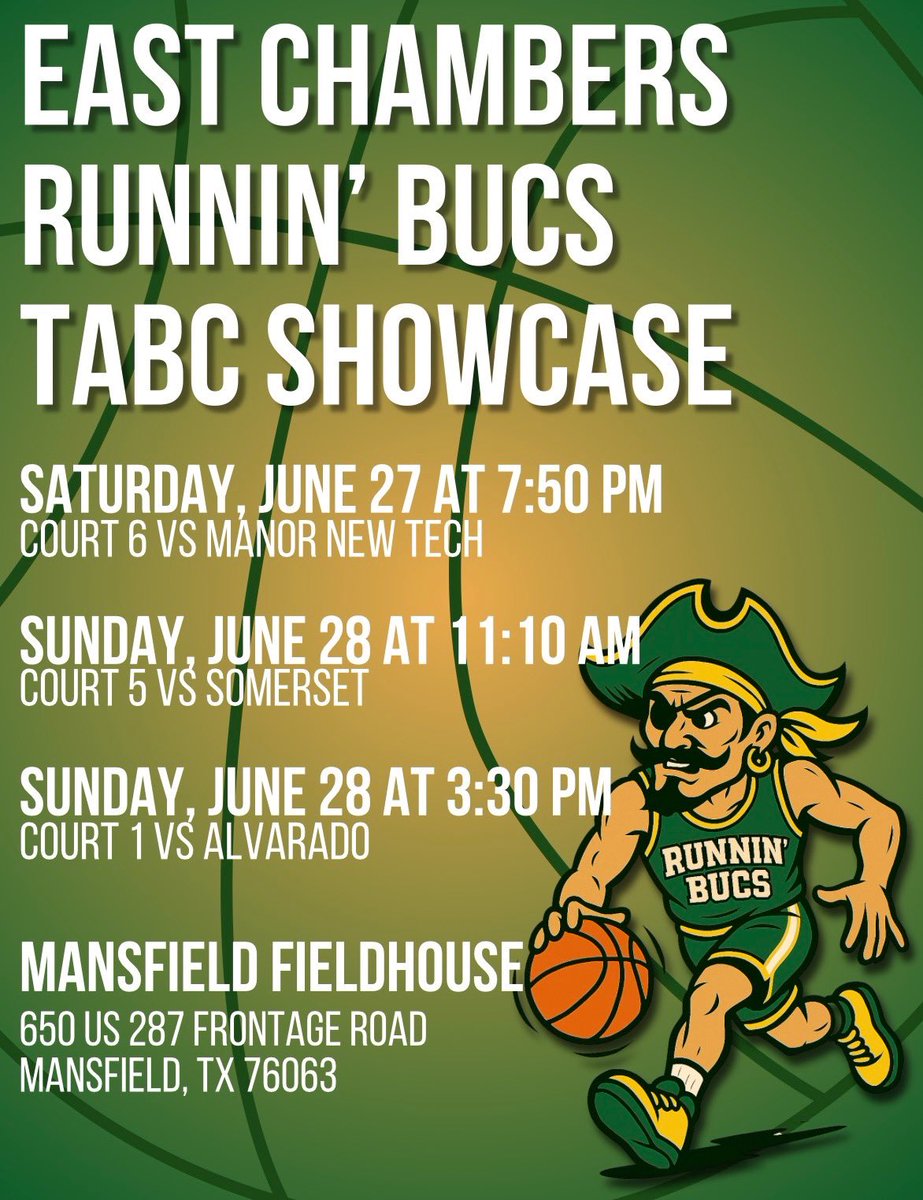 EAST CHAMBERS RUNNIN' BUCS TABC SHOWCASE

SATURDAY, JUNE 27 AT 7:50 PM
COURT 6 VS MANOR NEW TECH

SUNDAY, JUNE 28 AT 11:10 AM
COURT 5 VS SOMERSET

SUNDAY, JUNE 28 AT 3:30 PM
COURT 1 VS ALVARADO

MANSFIELD FIELDHOUSE
650 US 287 FRONTAGE ROAD
MANSFIELD, TX 76063

RUNNIN' BUCS